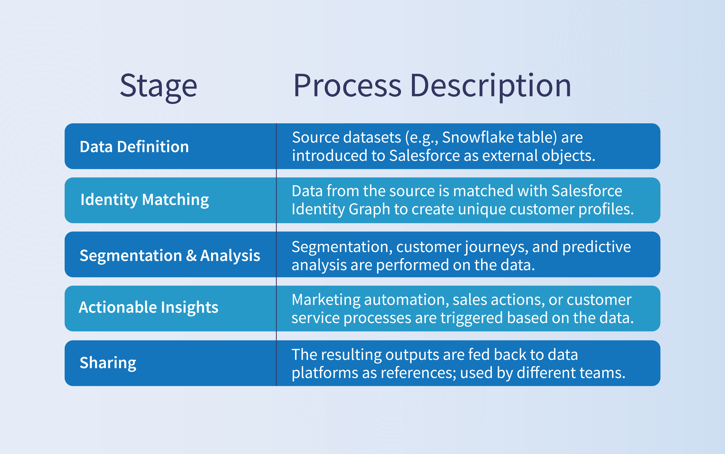 | Stage | Process Description |
|---|---|
| Data Definition | Source datasets (e.g., Snowflake table) are introduced to Salesforce as external objects. |
| Identity Matching | Data from the source is matched with Salesforce Identity Graph to create unique customer profiles. |
| Segmentation & Analysis | Segmentation, customer journeys, and predictive analysis are performed on the data. |
| Actionable Insights | Marketing automation, sales actions, or customer service processes are triggered based on the data. |
| Sharing | The resulting outputs are fed back to data platforms as references; used by different teams. |